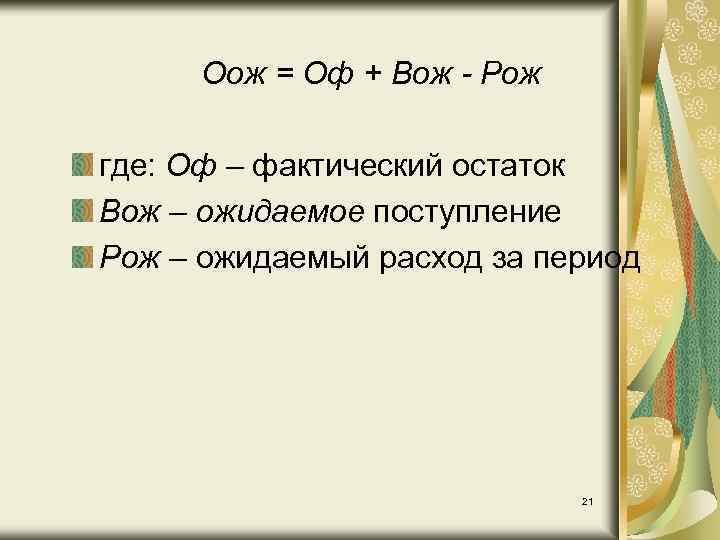 Оож = Оф + Вож - Рож

где: Оф – фактический остаток
Вож – ожидаемое поступление
Рож – ожидаемый расход за период

21